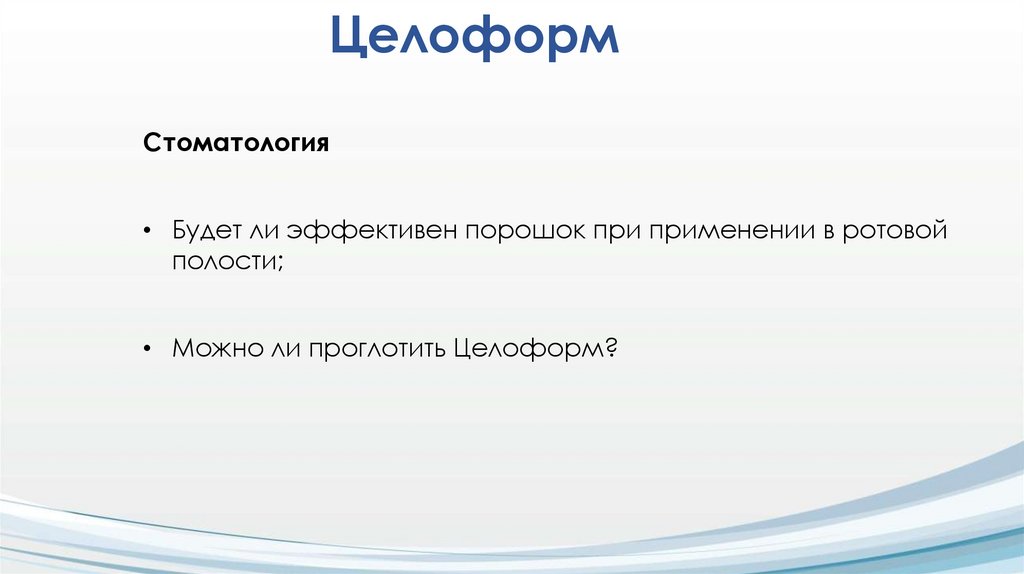 Целоформ

Стоматология

• Будет ли эффективен порошок при применении в ротовой полости;

• Можно ли проглотить Целоформ?